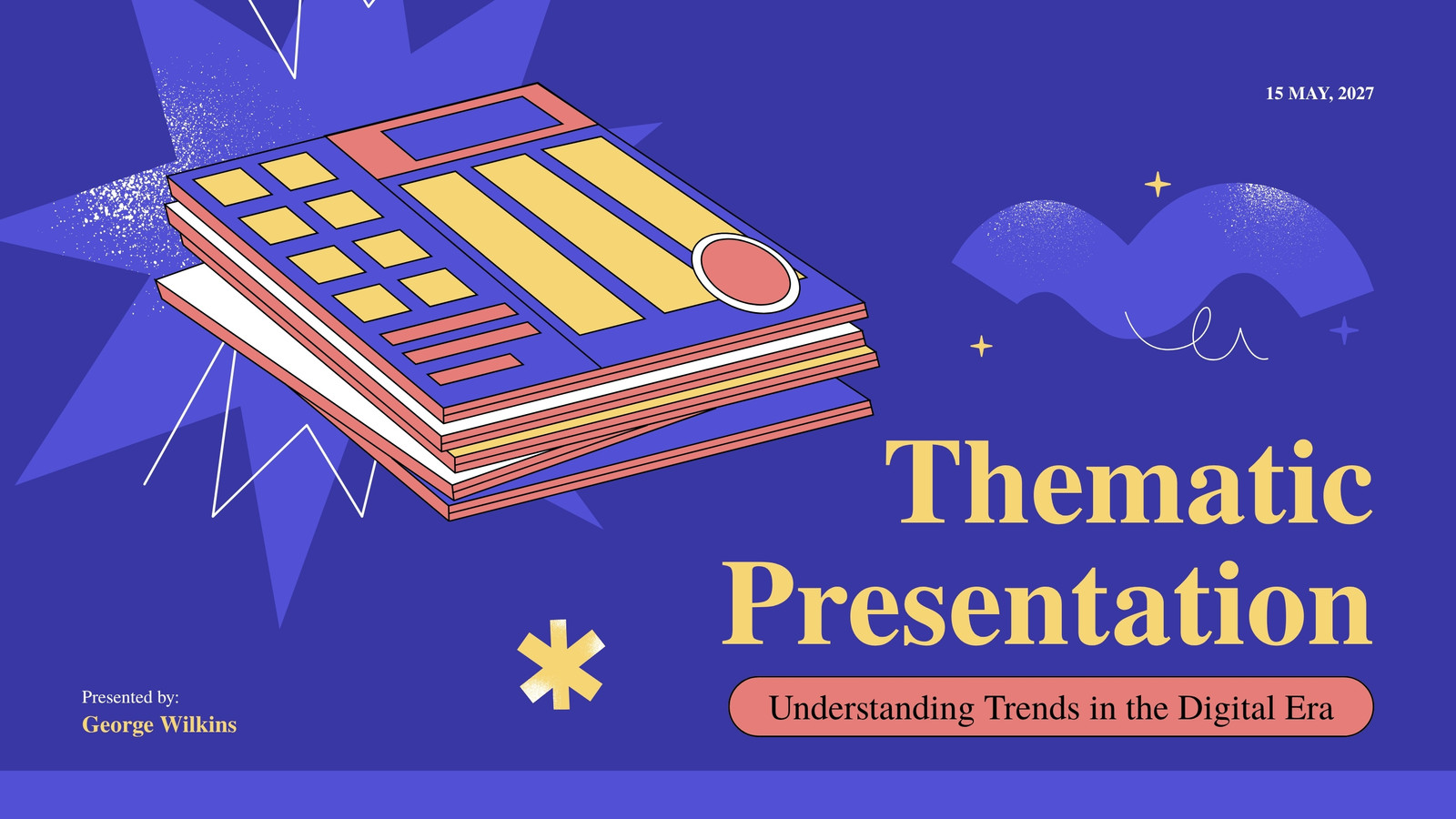 15 MAY, 2027

Thematic Presentation

Understanding Trends in the Digital Era

Presented by:
George Wilkins